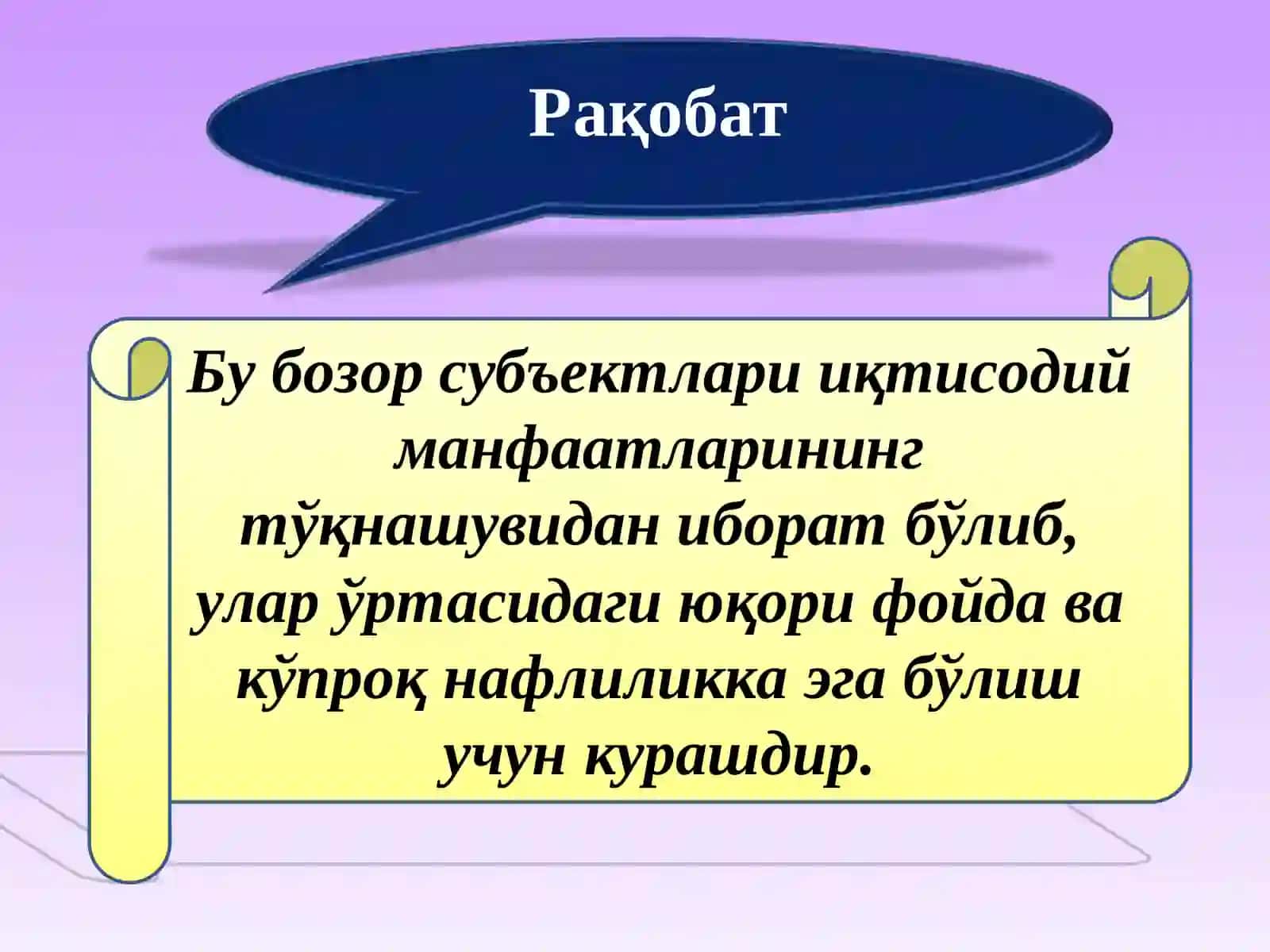 Рақобат

Бу бозор субъектлари иқтисодий манфаатларининг тўқнашувидан иборат бўлиб, улар ўртасидаги юқори фойда ва кўпроқ нафлиликка эга бўлиш учун курашдир.